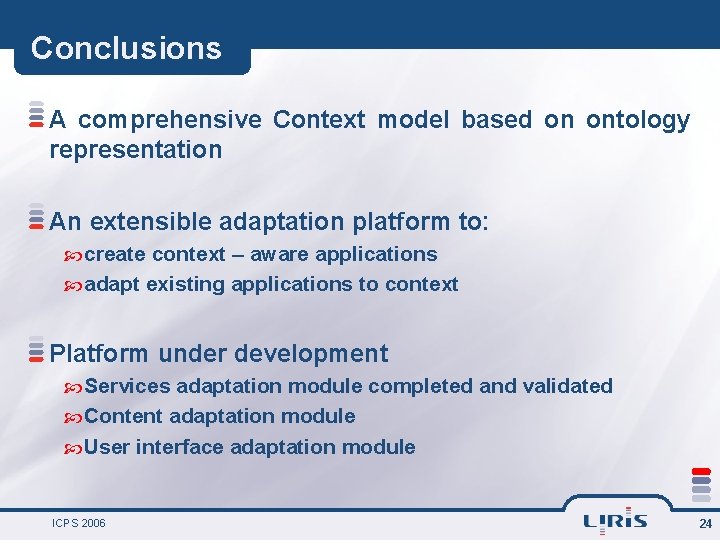 Conclusions

A comprehensive Context model based on ontology representation

An extensible adaptation platform to:
create context – aware applications
adapt existing applications to context

Platform under development
Services adaptation module completed and validated
Content adaptation module
User interface adaptation module

ICPS 2006

LIRIS

24